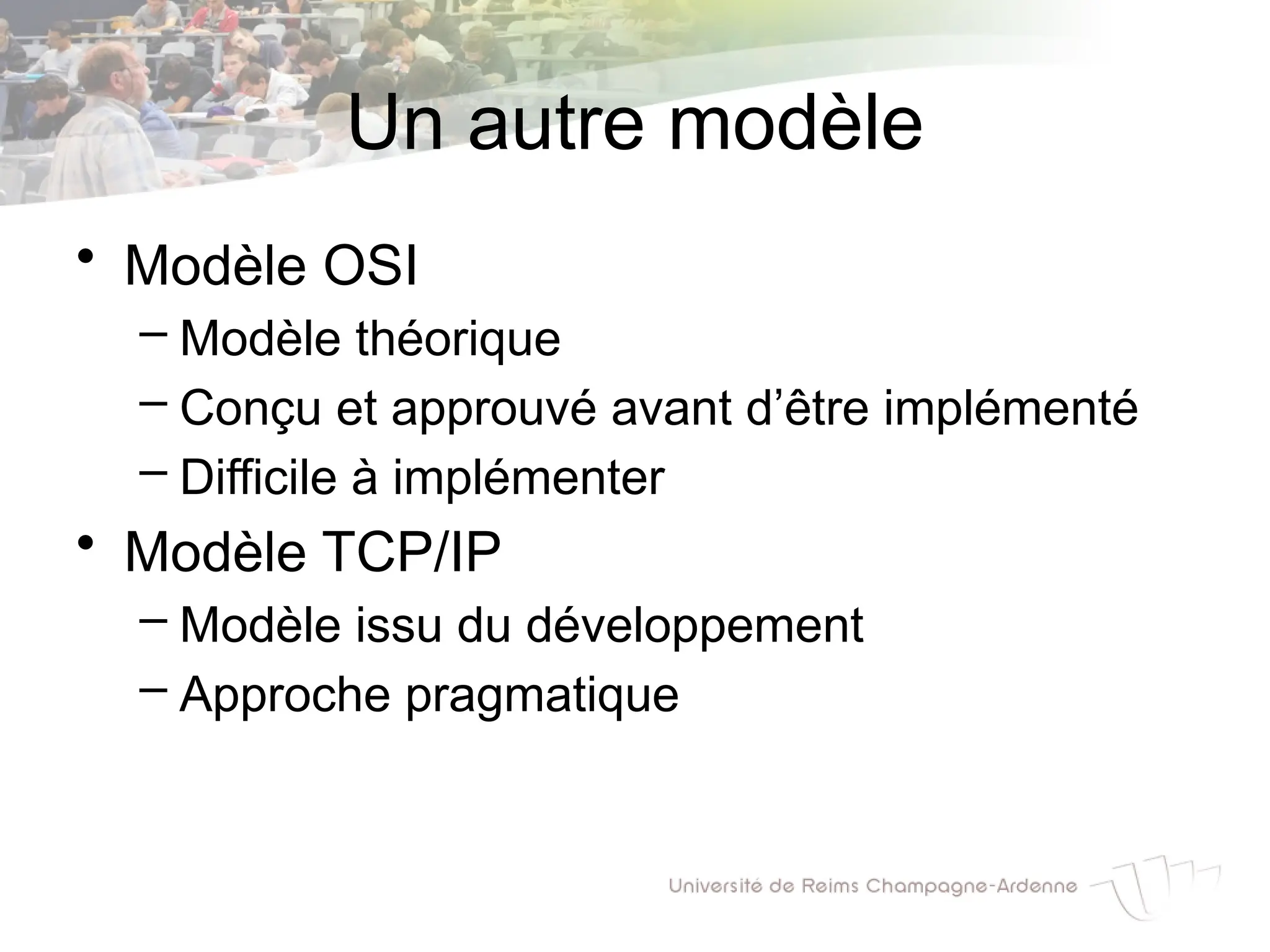 Un autre modèle

• Modèle OSI
– Modèle théorique
– Conçu et approuvé avant d’être implémenté
– Difficile à implémenter

• Modèle TCP/IP
– Modèle issu du développement
– Approche pragmatique

Université de Reims Champagne-Ardenne